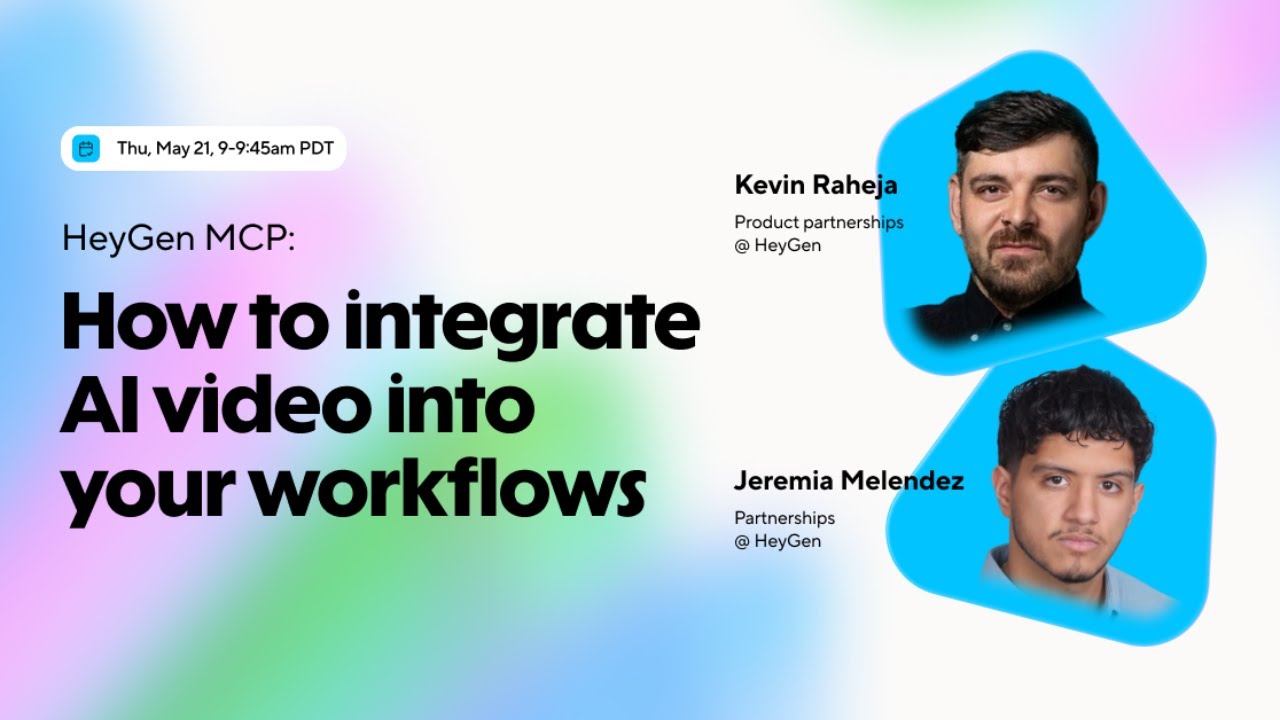 Thu, May 21, 9-9:45am PDT

HeyGen MCP:

How to integrate AI video into your workflows

Kevin Raheja

Product partnerships
@ HeyGen

Jeremia Melendez

Partnerships
@ HeyGen